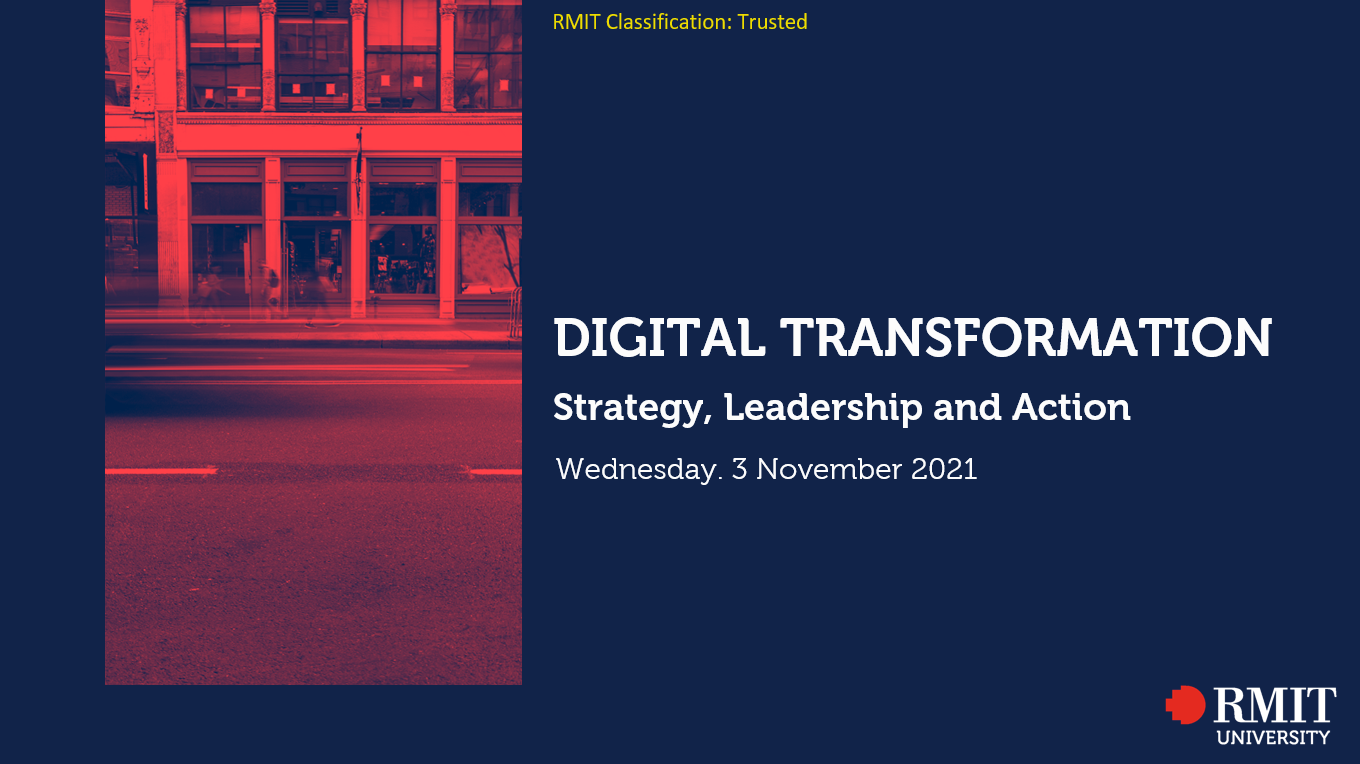 RMIT Classification: Trusted

DIGITAL TRANSFORMATION

Strategy, Leadership and Action

Wednesday. 3 November 2021

RMIT UNIVERSITY